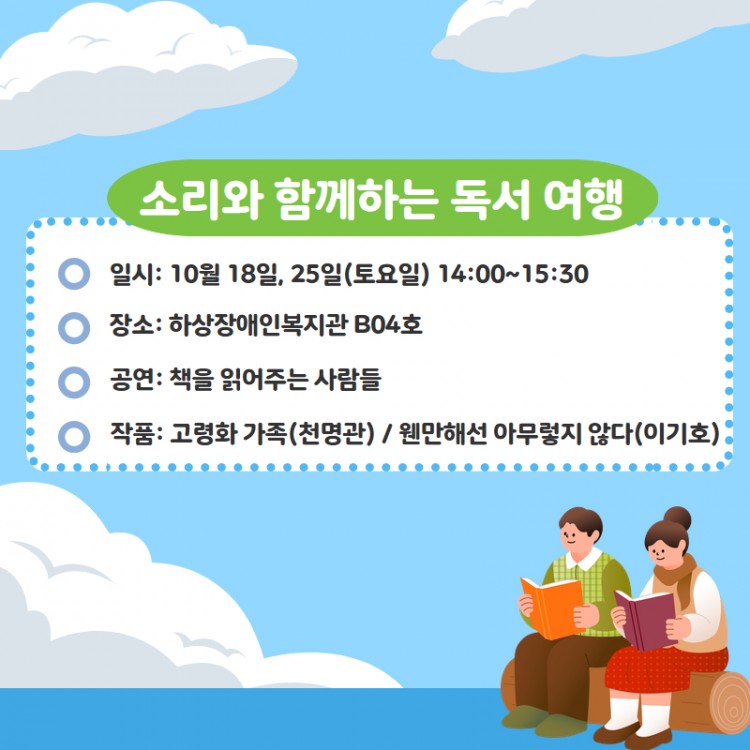 소리와 함께하는 독서 여행

일시: 10월 18일, 25일(토요일) 14:00~15:30

장소: 하상장애인복지관 B04호

공연: 책을 읽어주는 사람들

작품: 고령화 가족(천명관) / 웬만해선 아무렇지 않다(이기호)